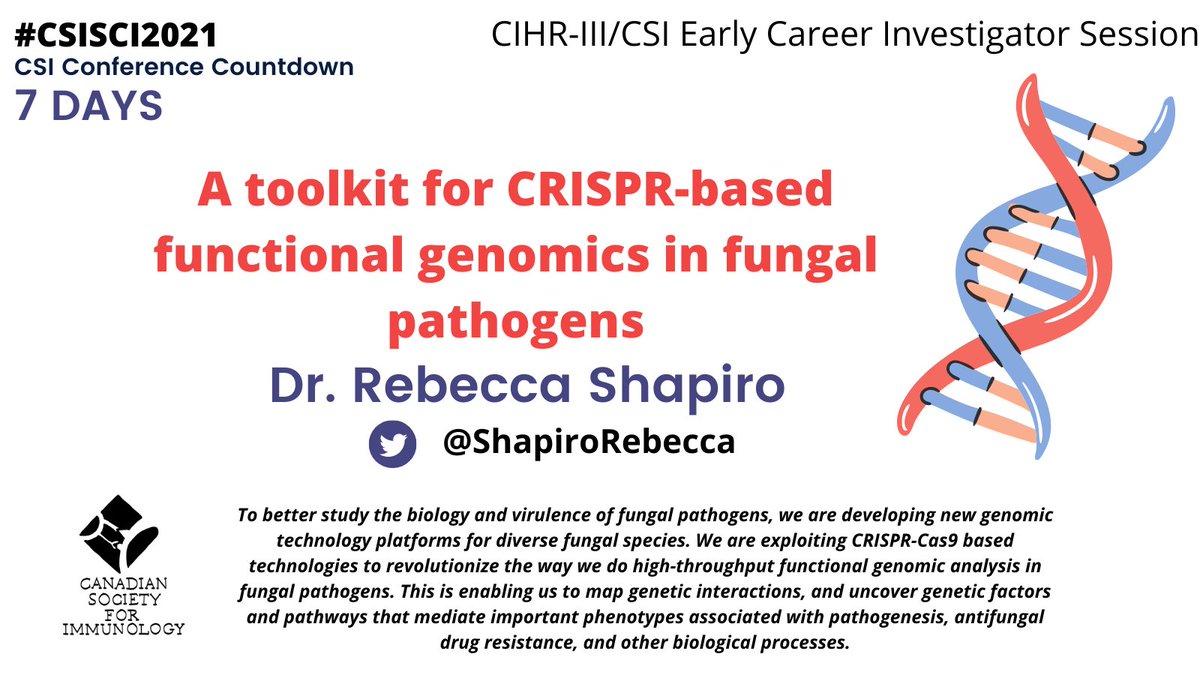 #CSISCI2021
CSI Conference Countdown
7 DAYS

CIHR-III/CSI Early Career Investigator Session

A toolkit for CRISPR-based functional genomics in fungal pathogens
Dr. Rebecca Shapiro
@ShapiroRebecca

CANADIAN SOCIETY FOR IMMUNOLOGY

To better study the biology and virulence of fungal pathogens, we are developing new genomic technology platforms for diverse fungal species. We are exploiting CRISPR-Cas9 based technologies to revolutionize the way we do high-throughput functional genomic analysis in fungal pathogens. This is enabling us to map genetic interactions, and uncover genetic factors and pathways that mediate important phenotypes associated with pathogenesis, antifungal drug resistance, and other biological processes.